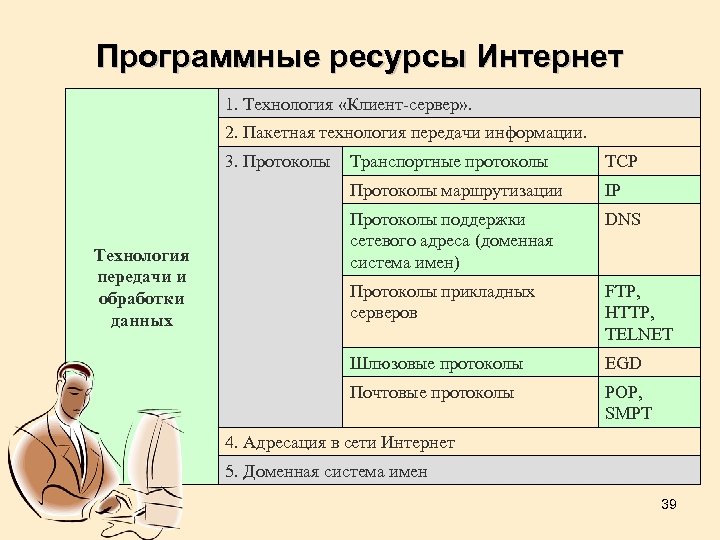 Программные ресурсы Интернет

| Технология передачи и обработки данных | 1. Технология «Клиент-сервер». | | |
|---|---|---|---|
| | 2. Пакетная технология передачи информации. | | |
| | 3. Протоколы | Транспортные протоколы | TCP |
| | | Протоколы маршрутизации | IP |
| | | Протоколы поддержки сетевого адреса (доменная система имен) | DNS |
| | | Протоколы прикладных серверов | FTP, HTTP, TELNET |
| | | Шлюзовые протоколы | EGD |
| | | Почтовые протоколы | POP, SMPT |
| | 4. Адресация в сети Интернет | | |
| | 5. Доменная система имен | | |

39